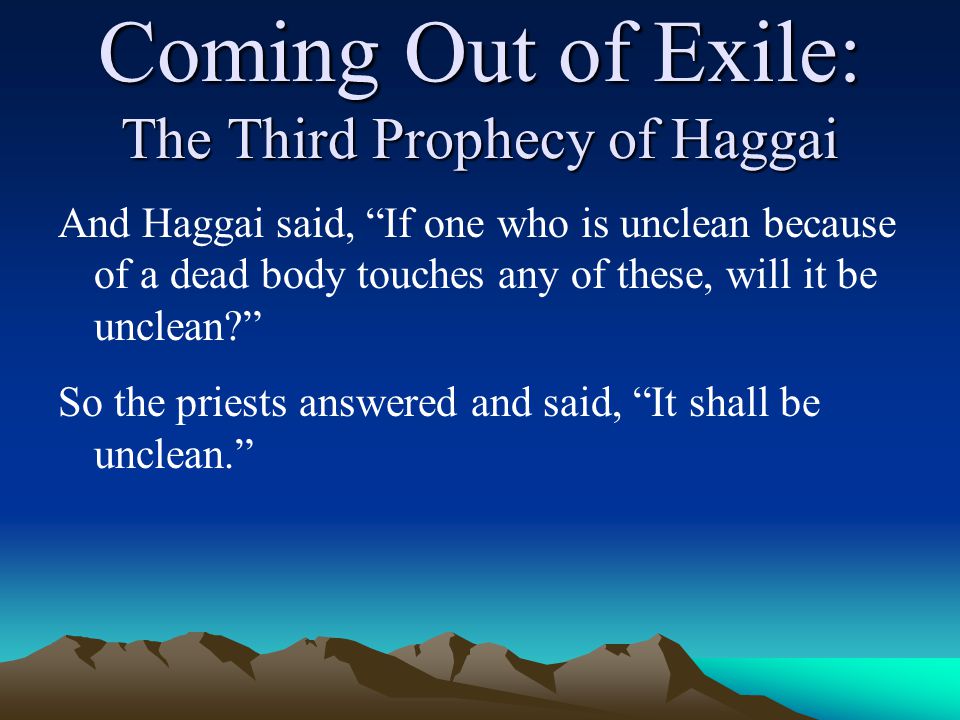 Coming Out of Exile:
The Third Prophecy of Haggai

And Haggai said, “If one who is unclean because of a dead body touches any of these, will it be unclean?”

So the priests answered and said, “It shall be unclean.”